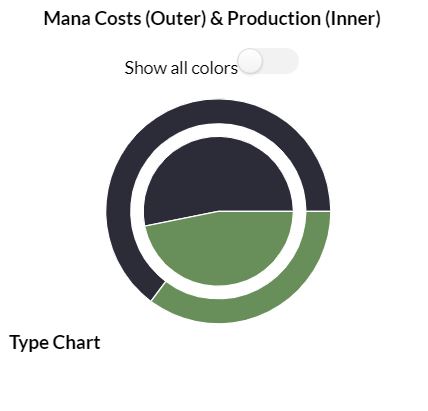 Mana Costs (Outer) & Production (Inner)

Show all colors

Type Chart